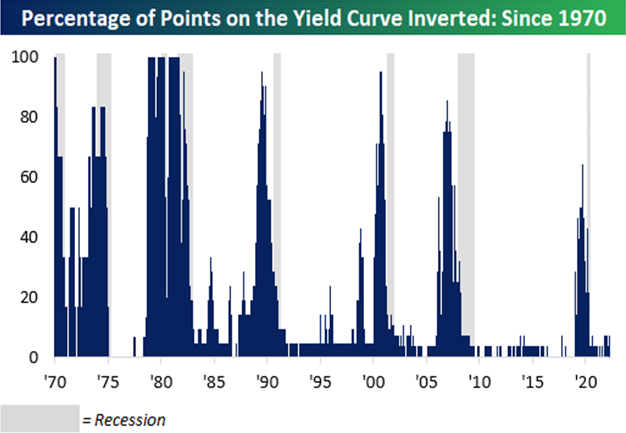 Percentage of Points on the Yield Curve Inverted: Since 1970

100
80
60
40
20
0

'70 '75 '80 '85 '90 '95 '00 '05 '10 '15 '20

= Recession